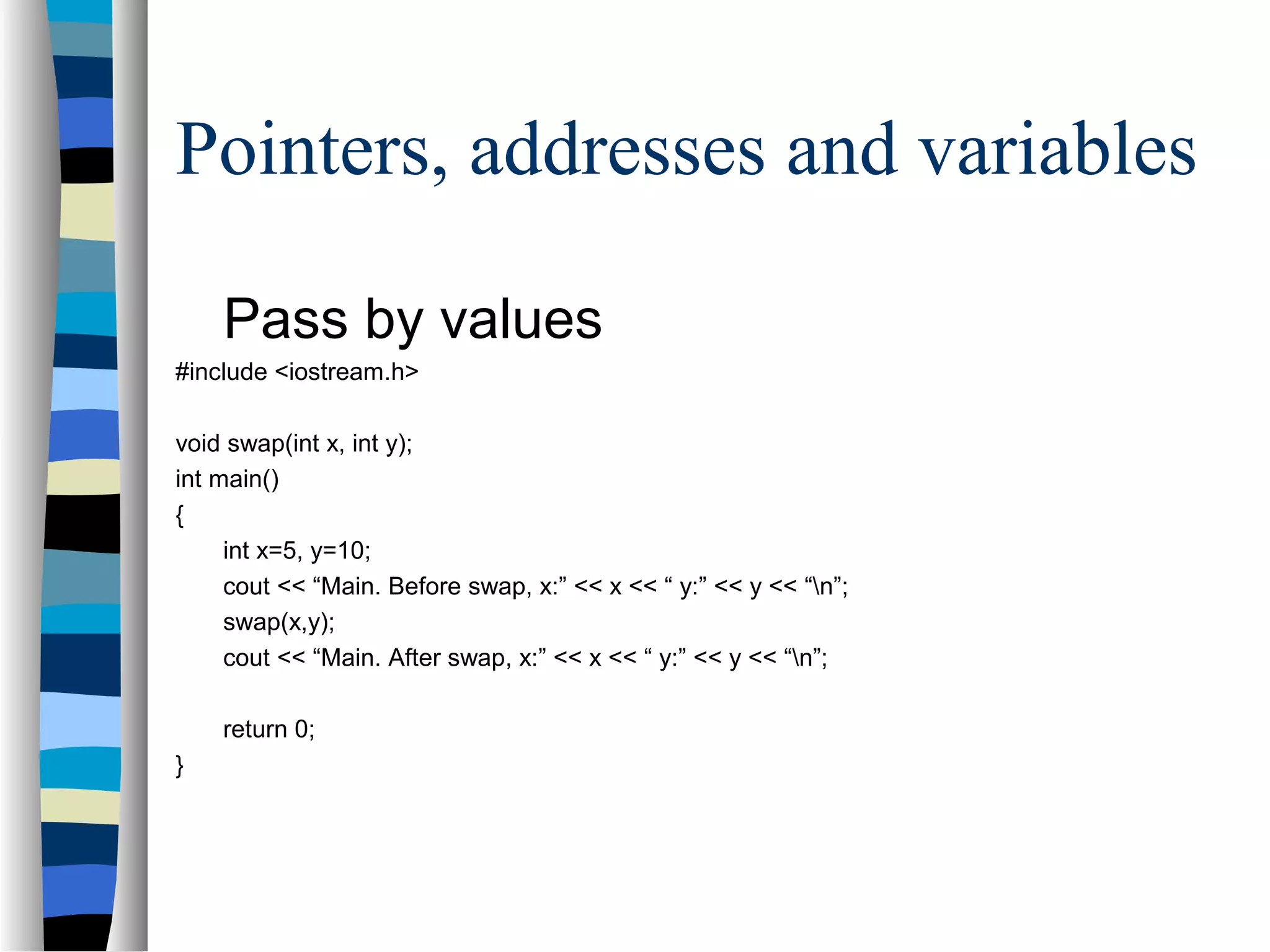 Pointers, addresses and variables

Pass by values

#include <iostream.h>

void swap(int x, int y);
int main()
{
int x=5, y=10;
cout << “Main. Before swap, x:” << x << “ y:” << y << “\n”;
swap(x,y);
cout << “Main. After swap, x:” << x << “ y:” << y << “\n”;

return 0;
}